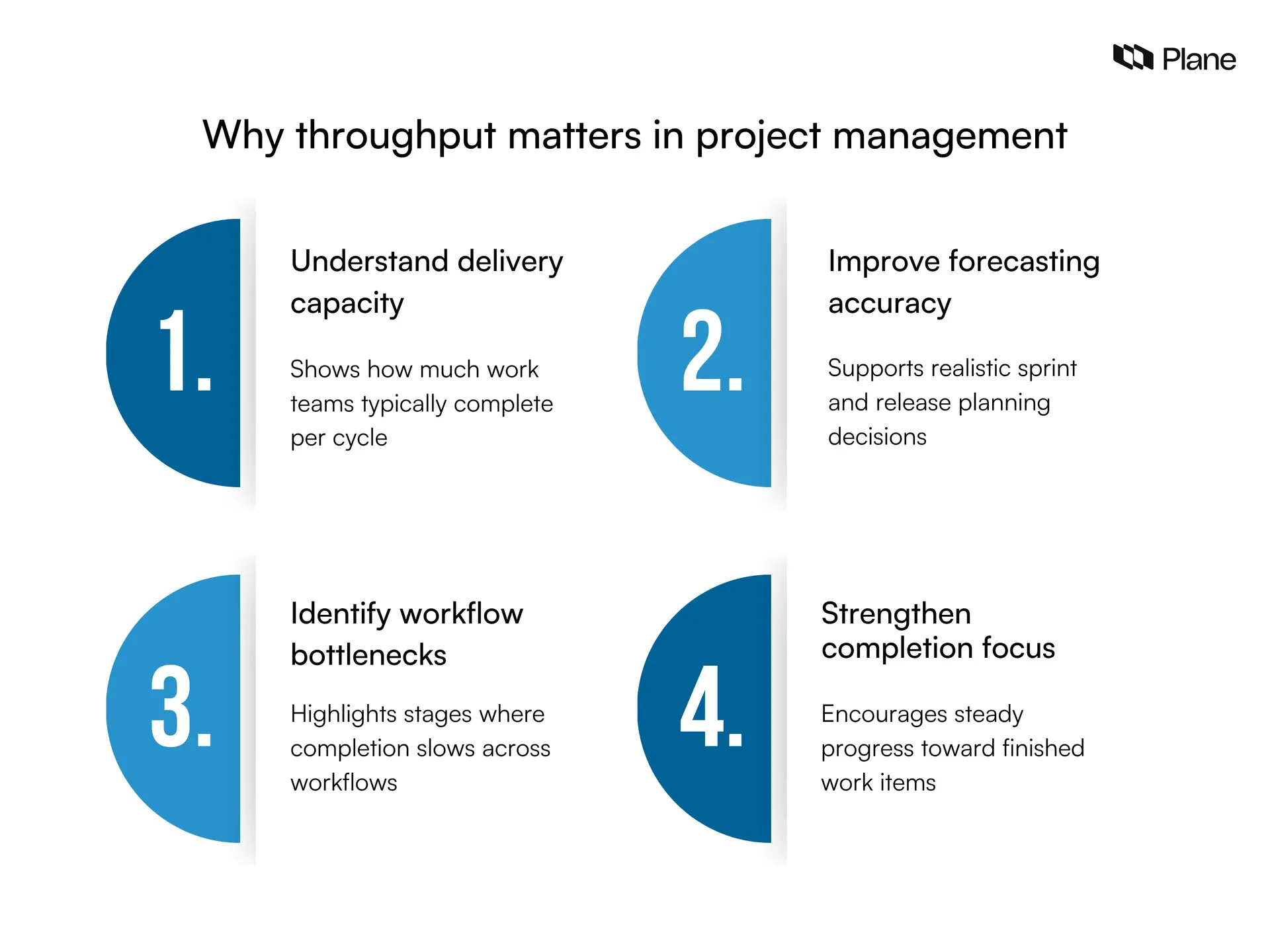 Plane

Why throughput matters in project management

1.

Understand delivery capacity

Shows how much work teams typically complete per cycle

2.

Improve forecasting accuracy

Supports realistic sprint and release planning decisions

3.

Identify workflow bottlenecks

Highlights stages where completion slows across workflows

4.

Strengthen completion focus

Encourages steady progress toward finished work items